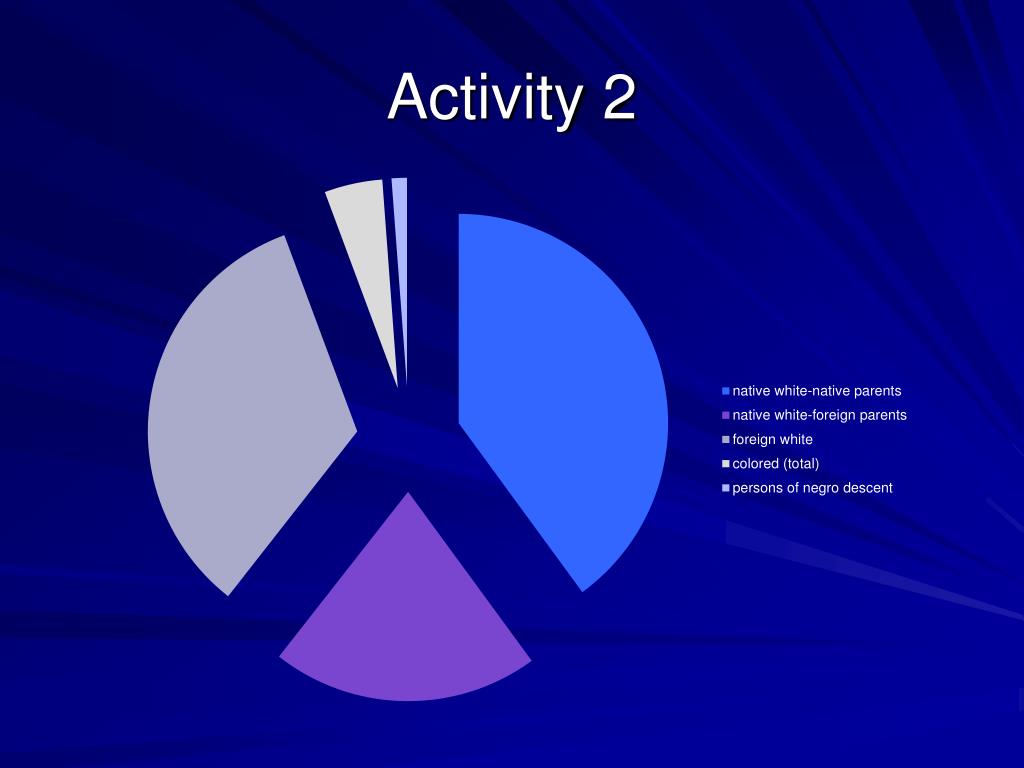 Activity 2

native white-native parents
native white-foreign parents
foreign white
colored (total)
persons of negro descent